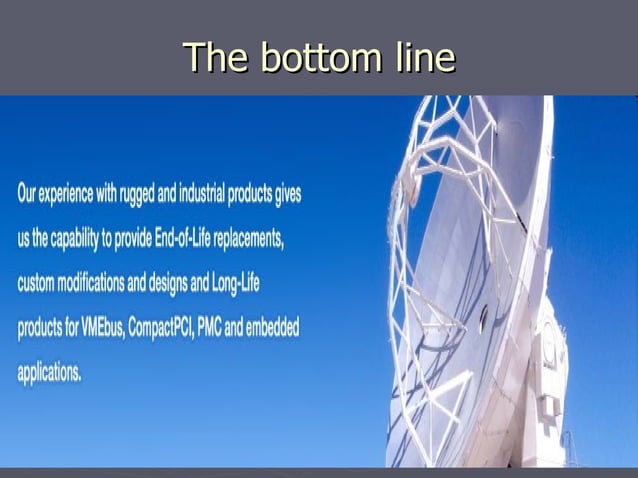 The bottom line

Our experience with rugged and industrial products gives us the capability to provide End-of-Life replacements, custom modifications and designs and Long-Life products for VMEbus, CompactPCI, PMC and embedded applications.